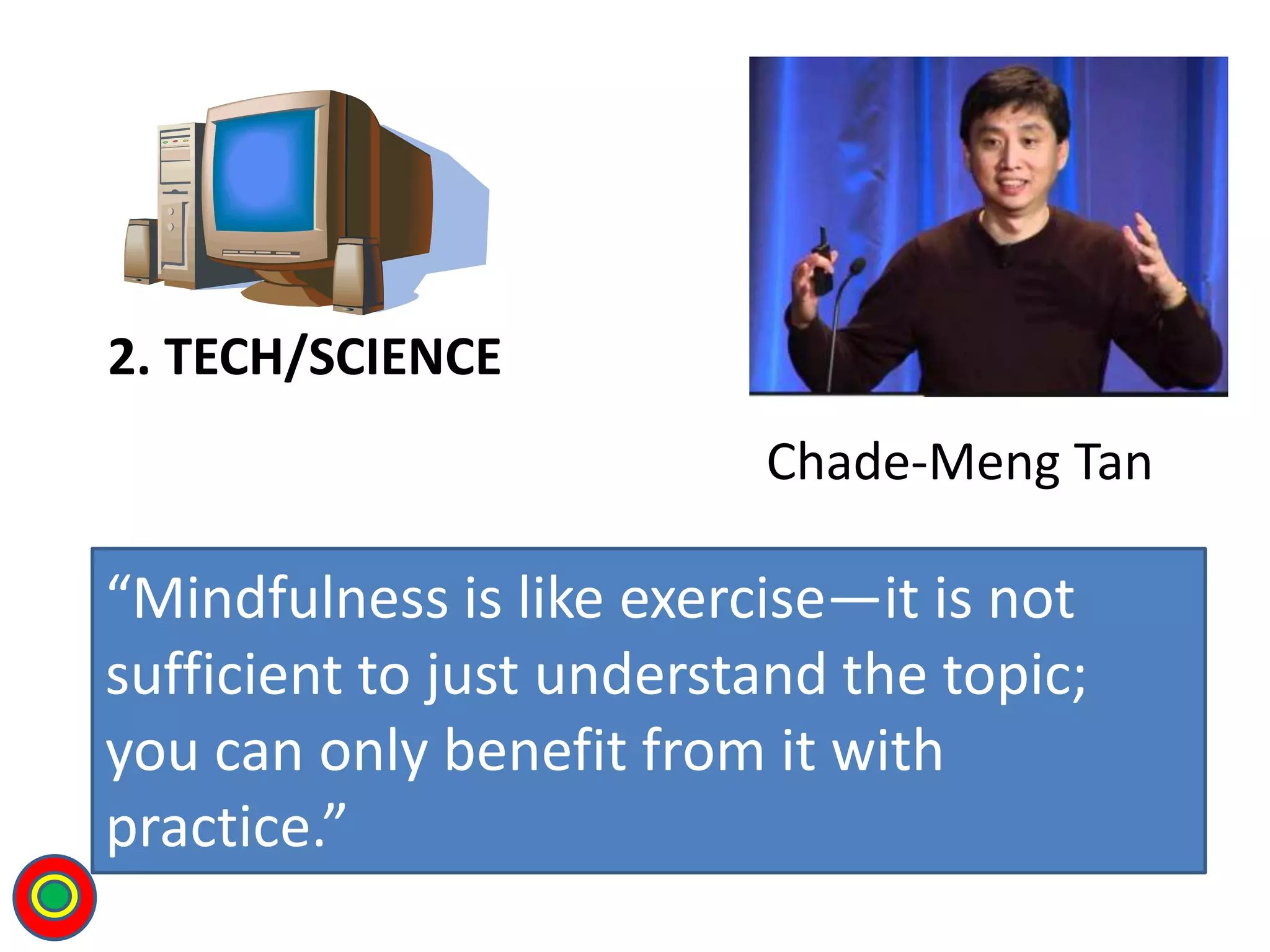 2. TECH/SCIENCE

Chade-Meng Tan

“Mindfulness is like exercise—it is not sufficient to just understand the topic; you can only benefit from it with practice.”